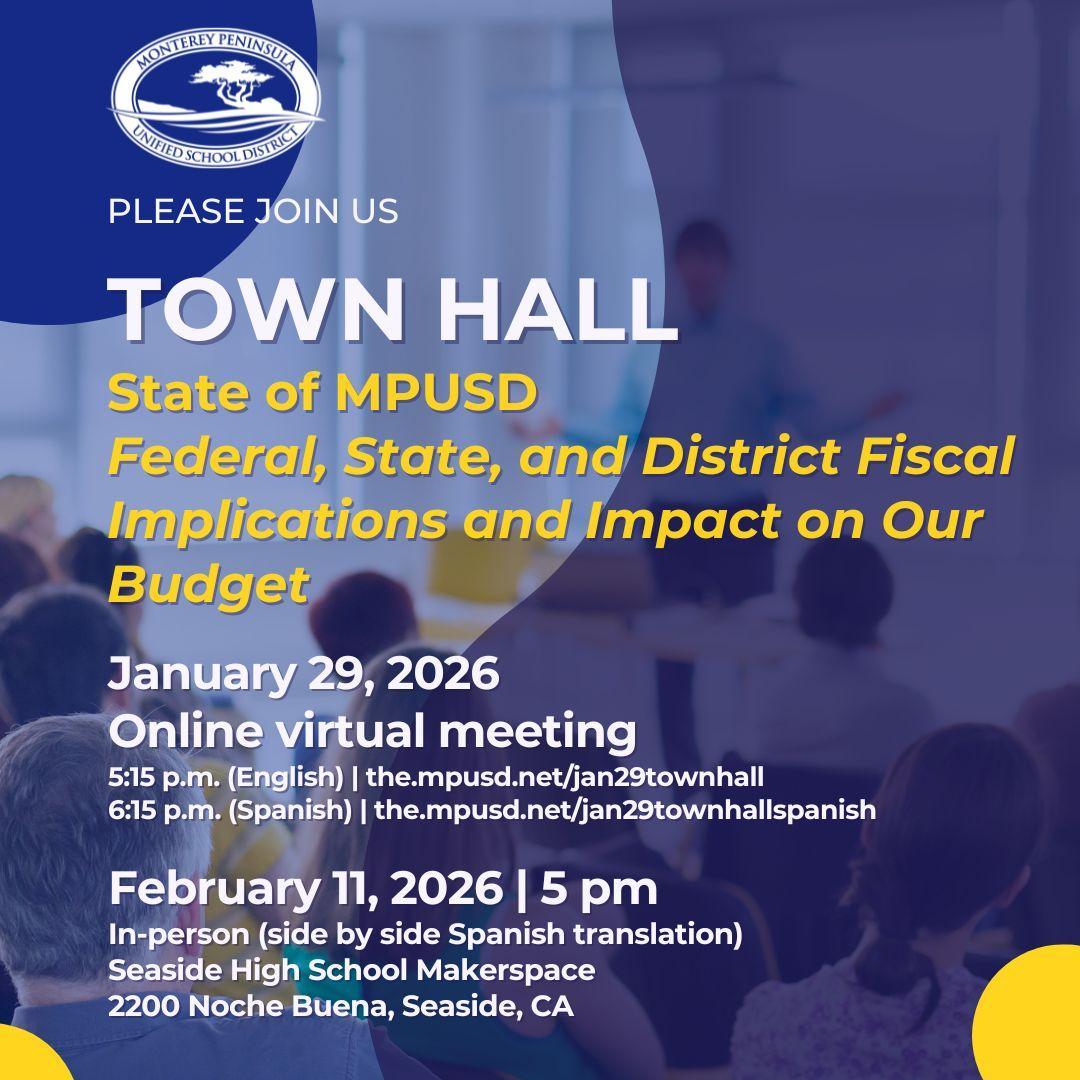 MONTEREY PENINSULA
UNIFIED SCHOOL DISTRICT

PLEASE JOIN US

TOWN HALL

State of MPUSD
Federal, State, and District Fiscal Implications and Impact on Our Budget

January 29, 2026
Online virtual meeting
5:15 p.m. (English) | the.mpusd.net/jan29townhall
6:15 p.m. (Spanish) | the.mpusd.net/jan29townhallspanish

February 11, 2026 | 5 pm
In-person (side by side Spanish translation)
Seaside High School Makerspace
2200 Noche Buena, Seaside, CA